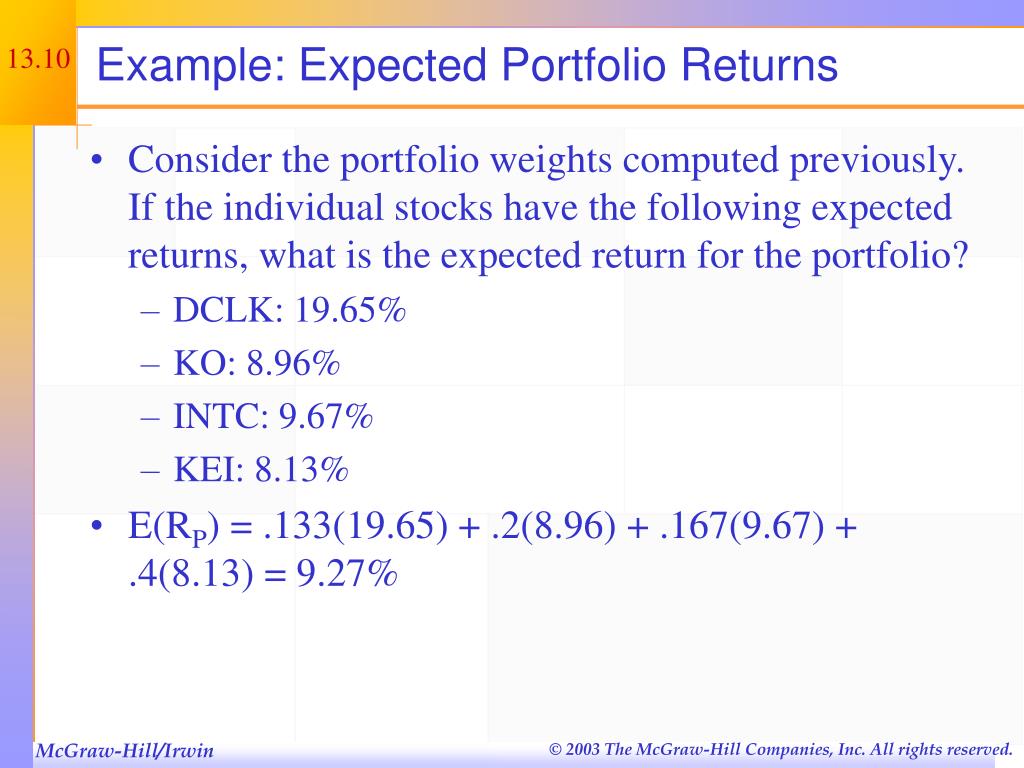 13.10

Example: Expected Portfolio Returns

• Consider the portfolio weights computed previously. If the individual stocks have the following expected returns, what is the expected return for the portfolio?
– DCLK: 19.65%
– KO: 8.96%
– INTC: 9.67%
– KEI: 8.13%
• $E(R_P) = .133(19.65) + .2(8.96) + .167(9.67) + .4(8.13) = 9.27\%$

McGraw-Hill/Irwin

© 2003 The McGraw-Hill Companies, Inc. All rights reserved.